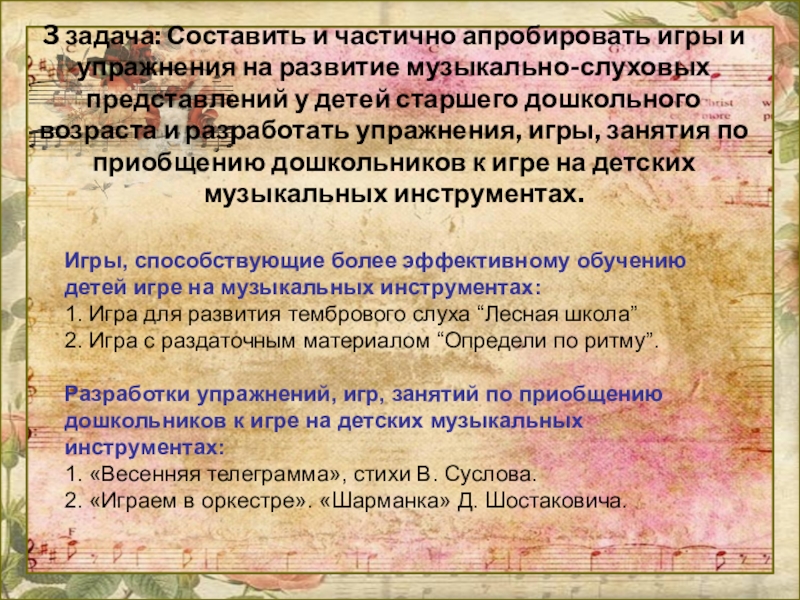 3 задача: Составить и частично апробировать игры и упражнения на развитие музыкально-слуховых представлений у детей старшего дошкольного возраста и разработать упражнения, игры, занятия по приобщению дошкольников к игре на детских музыкальных инструментах.

Игры, способствующие более эффективному обучению детей игре на музыкальных инструментах:
1. Игра для развития тембрового слуха “Лесная школа”
2. Игра с раздаточным материалом “Определи по ритму”.

Разработки упражнений, игр, занятий по приобщению дошкольников к игре на детских музыкальных инструментах:
1. «Весенняя телеграмма», стихи В. Суслова.
2. «Играем в оркестре». «Шарманка» Д. Шостаковича.